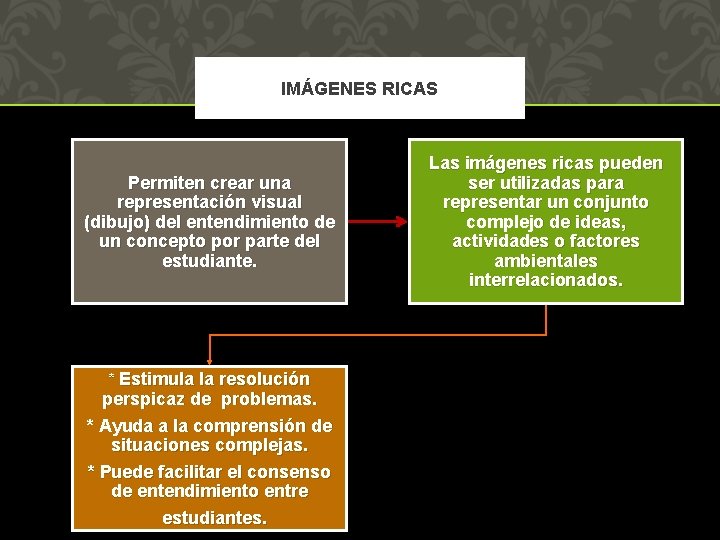 IMÁGENES RICAS

Permiten crear una representación visual (dibujo) del entendimiento de un concepto por parte del estudiante.

Las imágenes ricas pueden ser utilizadas para representar un conjunto complejo de ideas, actividades o factores ambientales interrelacionados.

* Estimula la resolución perspicaz de problemas.

* Ayuda a la comprensión de situaciones complejas.

* Puede facilitar el consenso de entendimiento entre estudiantes.